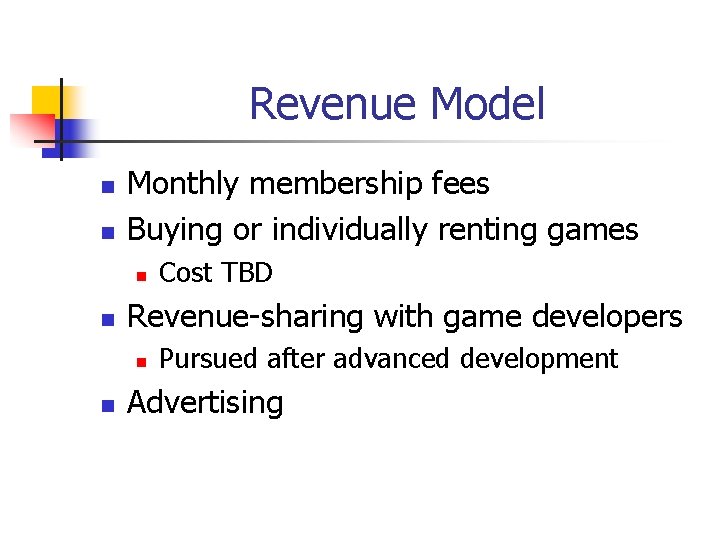 Revenue Model

- Monthly membership fees
- Buying or individually renting games
  - Cost TBD
- Revenue-sharing with game developers
  - Pursued after advanced development
- Advertising